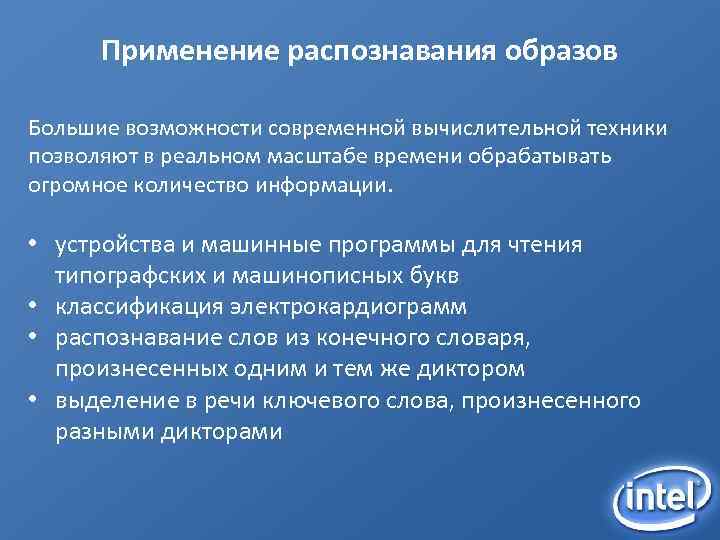 Применение распознавания образов

Большие возможности современной вычислительной техники позволяют в реальном масштабе времени обрабатывать огромное количество информации.

• устройства и машинные программы для чтения типографских и машинописных букв
• классификация электрокардиограмм
• распознавание слов из конечного словаря, произнесенных одним и тем же диктором
• выделение в речи ключевого слова, произнесенного разными дикторами

intel